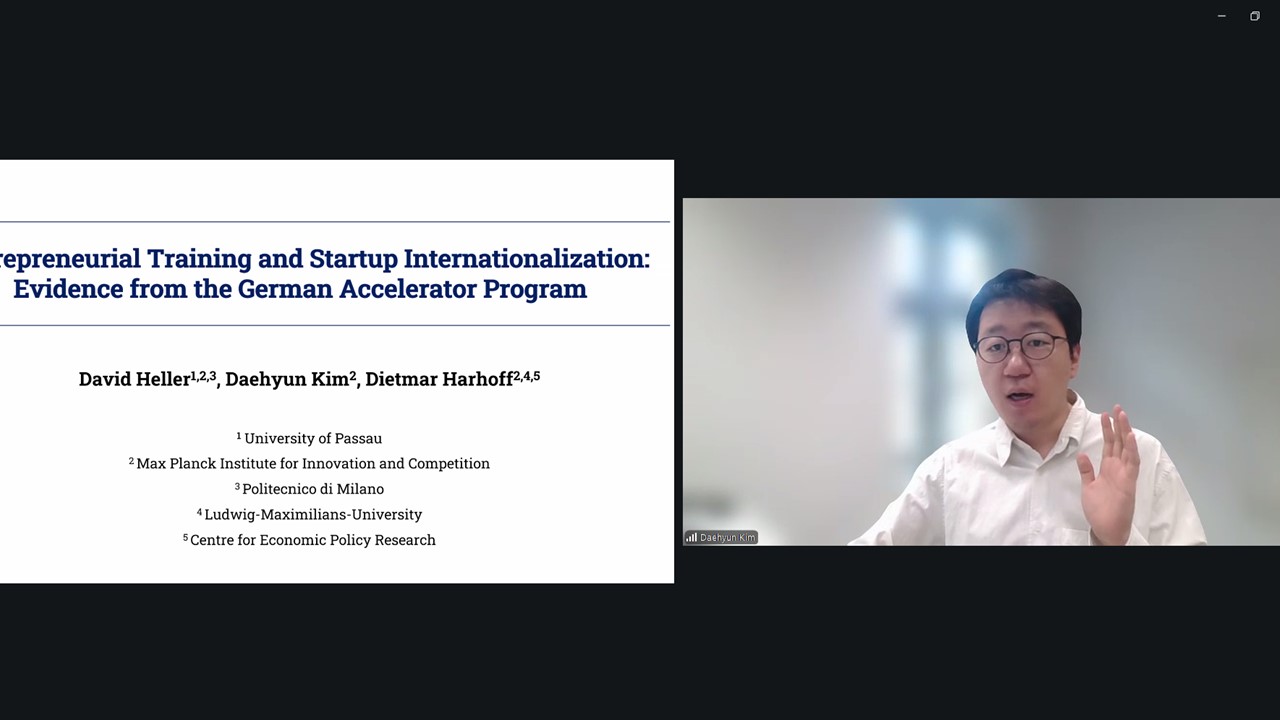 repreneurial Training and Startup Internationalization: Evidence from the German Accelerator Program

David Heller$^{1,2,3}$, Daehyun Kim$^{2}$, Dietmar Harhoff$^{2,4,5}$

$^{1}$ University of Passau
$^{2}$ Max Planck Institute for Innovation and Competition
$^{3}$ Politecnico di Milano
$^{4}$ Ludwig-Maximilians-University
$^{5}$ Centre for Economic Policy Research

Daehyun Kim